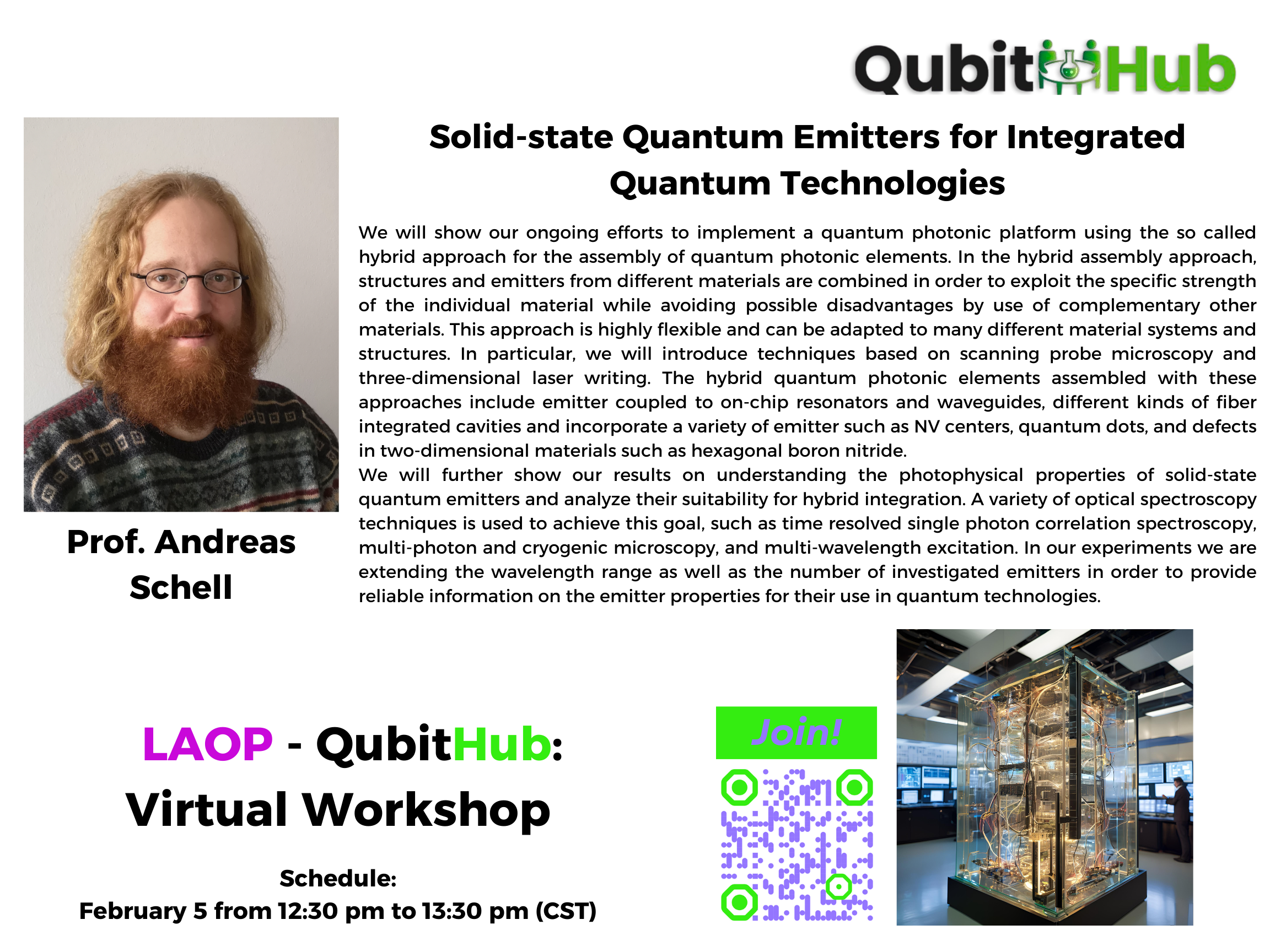 QubitHub

Solid-state Quantum Emitters for Integrated Quantum Technologies

We will show our ongoing efforts to implement a quantum photonic platform using the so called hybrid approach for the assembly of quantum photonic elements. In the hybrid assembly approach, structures and emitters from different materials are combined in order to exploit the specific strength of the individual material while avoiding possible disadvantages by use of complementary other materials. This approach is highly flexible and can be adapted to many different material systems and structures. In particular, we will introduce techniques based on scanning probe microscopy and three-dimensional laser writing. The hybrid quantum photonic elements assembled with these approaches include emitter coupled to on-chip resonators and waveguides, different kinds of fiber integrated cavities and incorporate a variety of emitter such as NV centers, quantum dots, and defects in two-dimensional materials such as hexagonal boron nitride.
We will further show our results on understanding the photophysical properties of solid-state quantum emitters and analyze their suitability for hybrid integration. A variety of optical spectroscopy techniques is used to achieve this goal, such as time resolved single photon correlation spectroscopy, multi-photon and cryogenic microscopy, and multi-wavelength excitation. In our experiments we are extending the wavelength range as well as the number of investigated emitters in order to provide reliable information on the emitter properties for their use in quantum technologies.

Prof. Andreas Schell

LAOP - QubitHub:
Virtual Workshop

Schedule:
February 5 from 12:30 pm to 13:30 pm (CST)

Join!